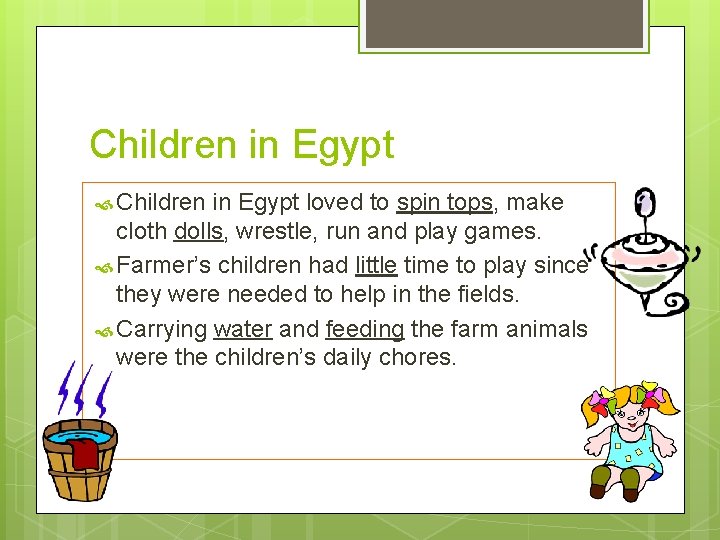 Children in Egypt

Children in Egypt loved to spin tops, make cloth dolls, wrestle, run and play games.

Farmer's children had little time to play since they were needed to help in the fields.

Carrying water and feeding the farm animals were the children's daily chores.